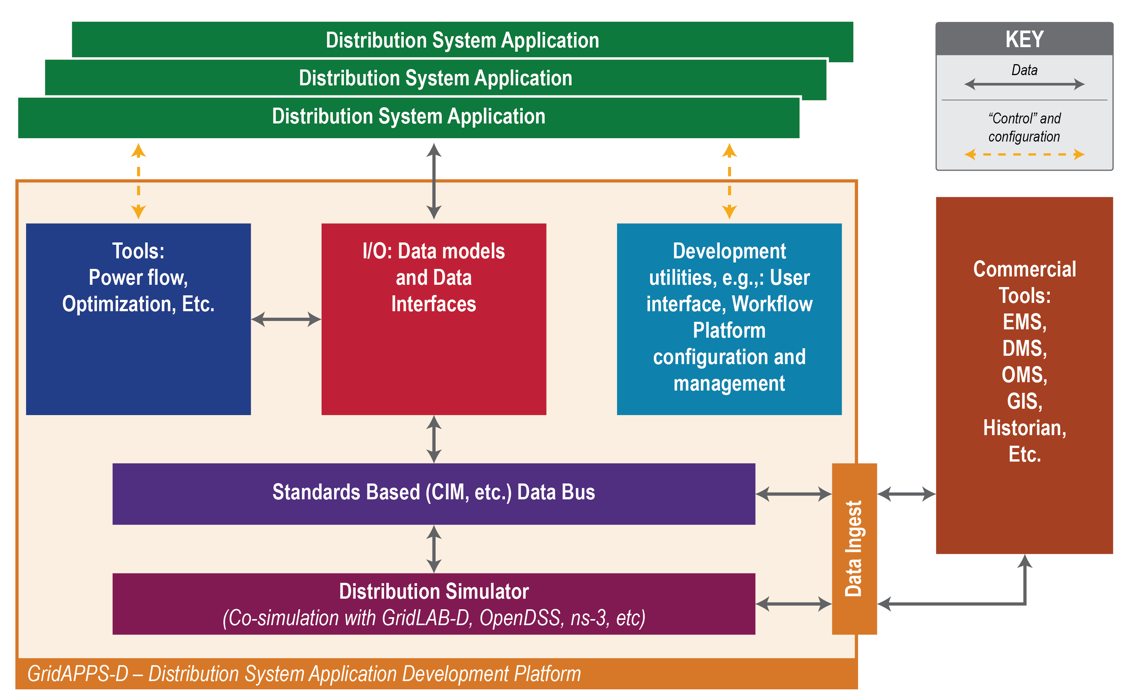 Distribution System Application

Distribution System Application

Distribution System Application

KEY

Data

"Control" and configuration

Tools:
Power flow,
Optimization, Etc.

I/O: Data models and Data Interfaces

Development utilities, e.g.,: User interface, Workflow Platform configuration and management

Commercial Tools:
EMS,
DMS,
OMS,
GIS,
Historian,
Etc.

Standards Based (CIM, etc.) Data Bus

Data Ingest

Distribution Simulator
(Co-simulation with GridLAB-D, OpenDSS, ns-3, etc)

GridAPPS-D – Distribution System Application Development Platform